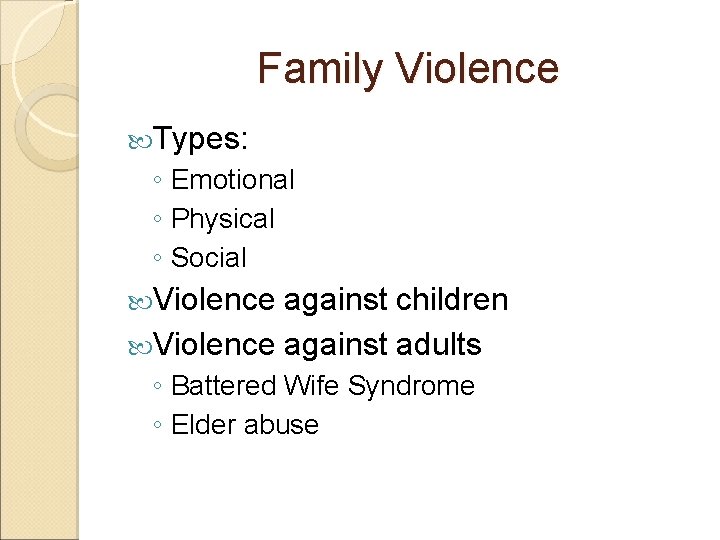 Family Violence

Types:
◦ Emotional
◦ Physical
◦ Social

Violence against children

Violence against adults
◦ Battered Wife Syndrome
◦ Elder abuse